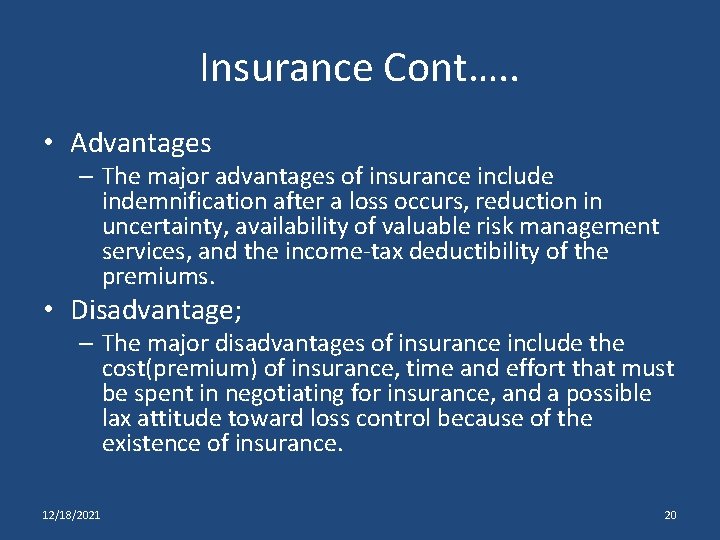 Insurance Cont…..

• Advantages
– The major advantages of insurance include indemnification after a loss occurs, reduction in uncertainty, availability of valuable risk management services, and the income-tax deductibility of the premiums.

• Disadvantage;
– The major disadvantages of insurance include the cost(premium) of insurance, time and effort that must be spent in negotiating for insurance, and a possible lax attitude toward loss control because of the existence of insurance.

12/18/2021

20